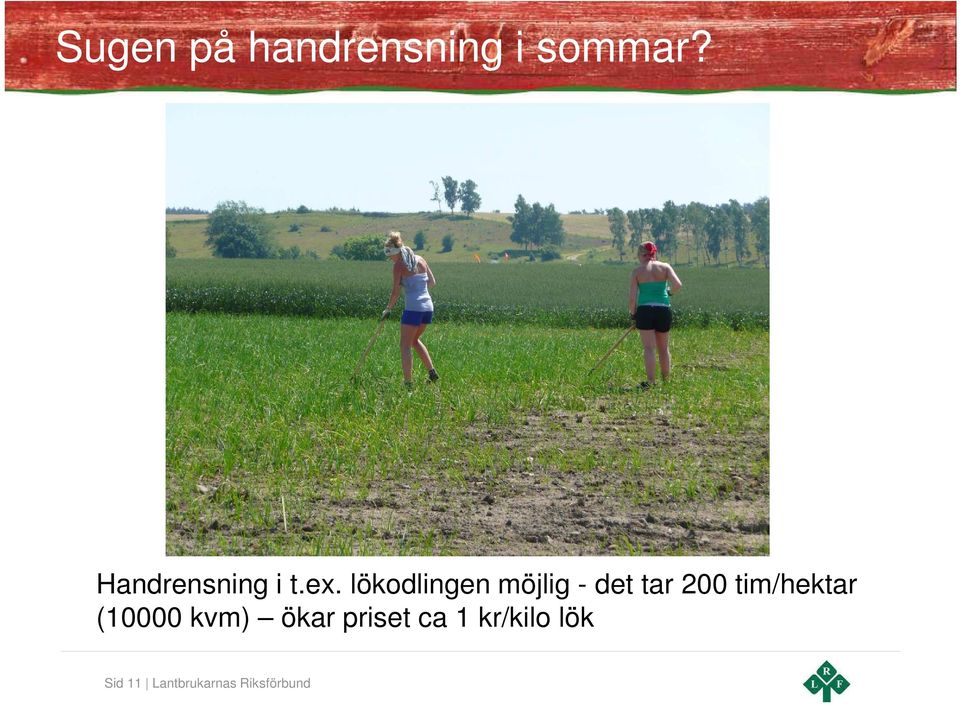 Sugen på handrensning i sommar?

Handrensning i t.ex. lökodlingen möjlig - det tar 200 tim/hektar (10000 kvm) – ökar priset ca 1 kr/kilo lök

Sid 11 | Lantbrukarnas Riksförbund

L R F